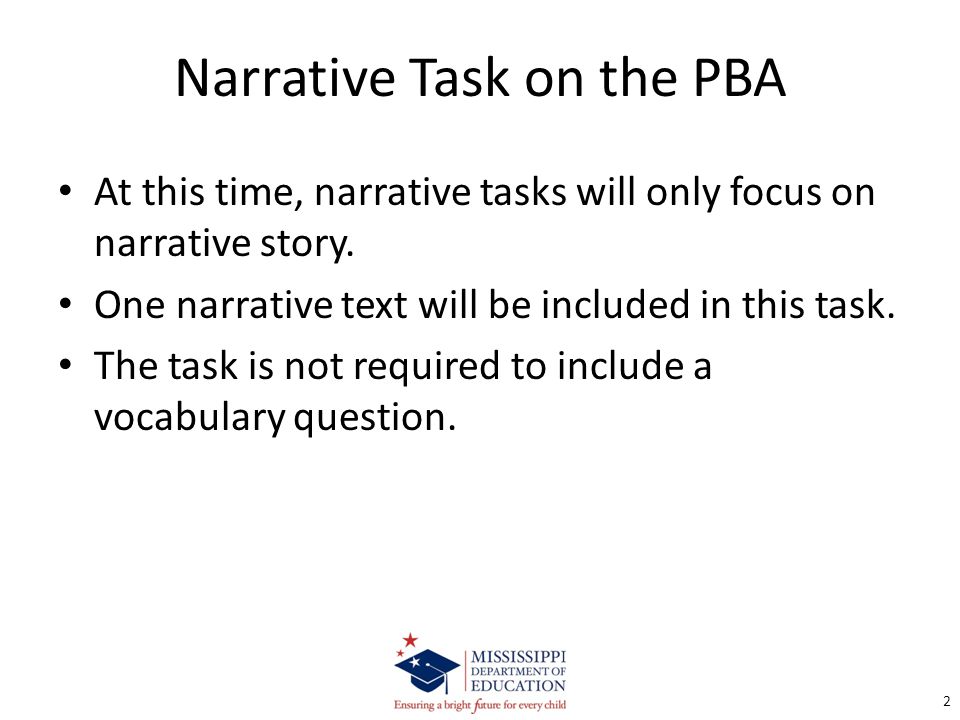 Narrative Task on the PBA

• At this time, narrative tasks will only focus on narrative story.
• One narrative text will be included in this task.
• The task is not required to include a vocabulary question.

MISSISSIPPI DEPARTMENT OF EDUCATION
Ensuring a bright future for every child

2